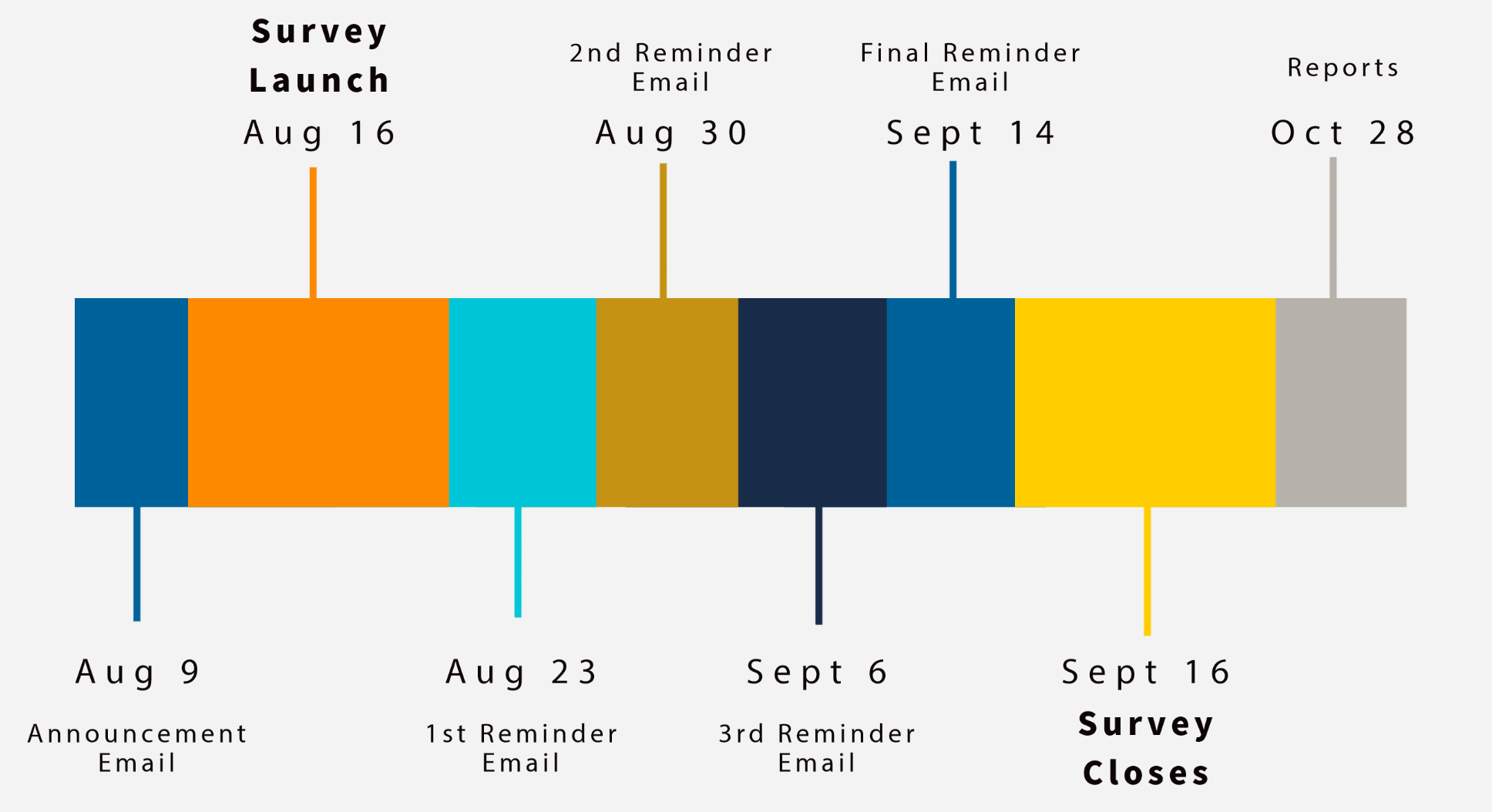 Survey Launch
Aug 16

2nd Reminder Email
Aug 30

Final Reminder Email
Sept 14

Reports
Oct 28

Aug 9
Announcement Email

Aug 23
1st Reminder Email

Sept 6
3rd Reminder Email

Sept 16
Survey Closes